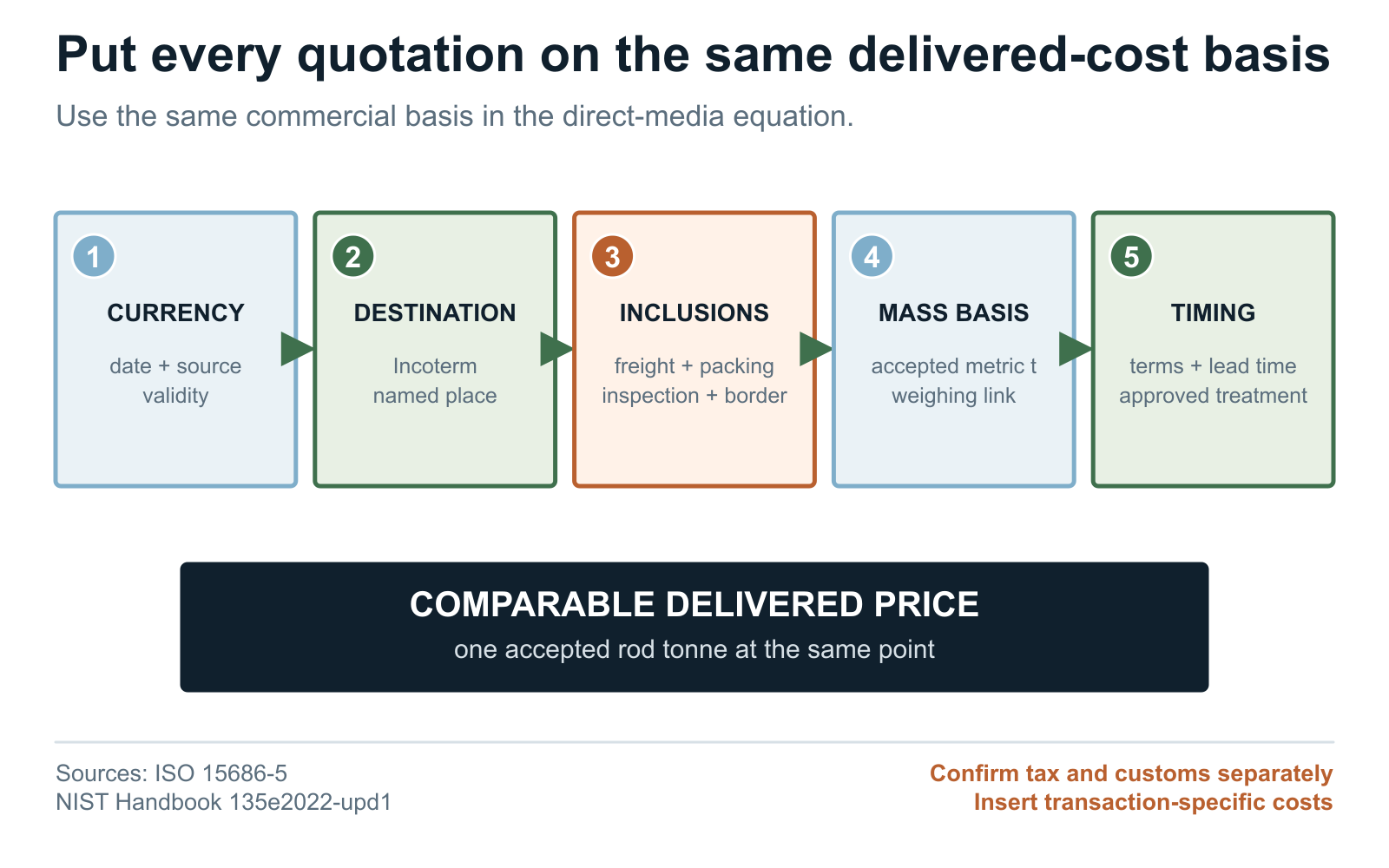 Put every quotation on the same delivered-cost basis

Use the same commercial basis in the direct-media equation.

1
CURRENCY
date + source
validity

2
DESTINATION
Incoterm
named place

3
INCLUSIONS
freight + packing
inspection + border

4
MASS BASIS
accepted metric t
weighing link

5
TIMING
terms + lead time
approved treatment

COMPARABLE DELIVERED PRICE
one accepted rod tonne at the same point

Sources: ISO 15686-5
NIST Handbook 135e2022-upd1

Confirm tax and customs separately
Insert transaction-specific costs